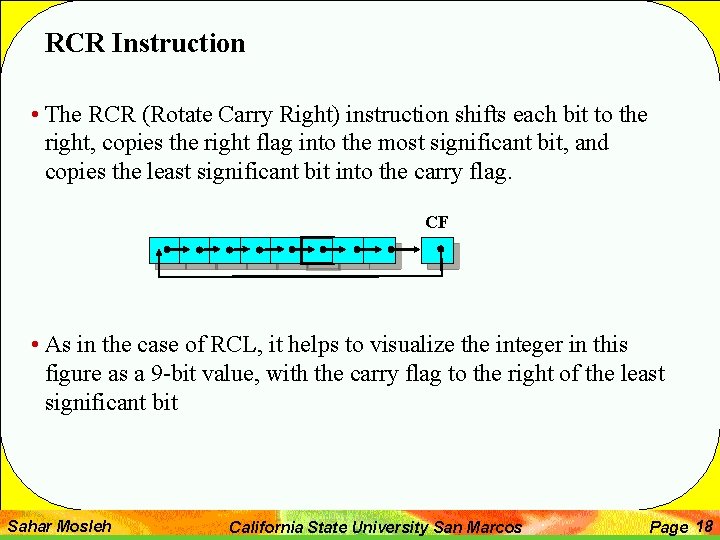 RCR Instruction

• The RCR (Rotate Carry Right) instruction shifts each bit to the right, copies the right flag into the most significant bit, and copies the least significant bit into the carry flag.

CF

• As in the case of RCL, it helps to visualize the integer in this figure as a 9-bit value, with the carry flag to the right of the least significant bit

Sahar Mosleh California State University San Marcos Page 18